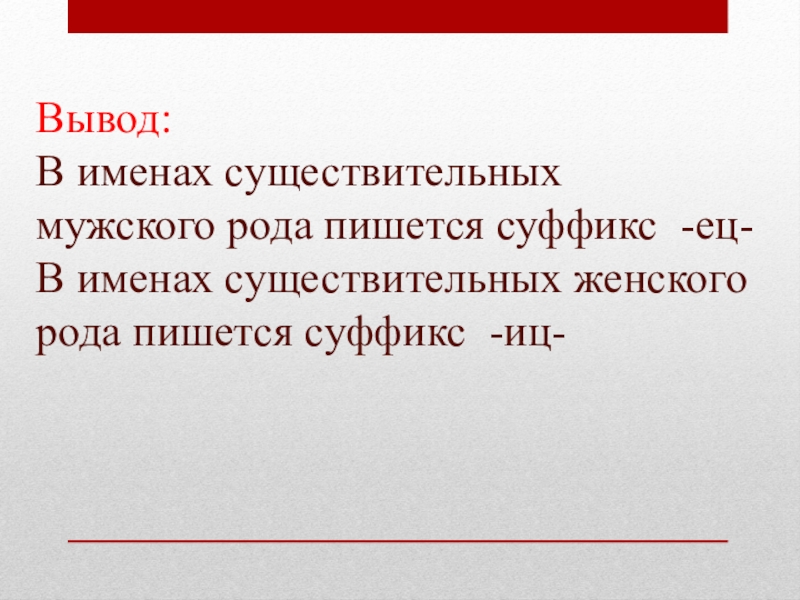 Вывод:
В именах существительных мужского рода пишется суффикс -ец-
В именах существительных женского рода пишется суффикс -иц-